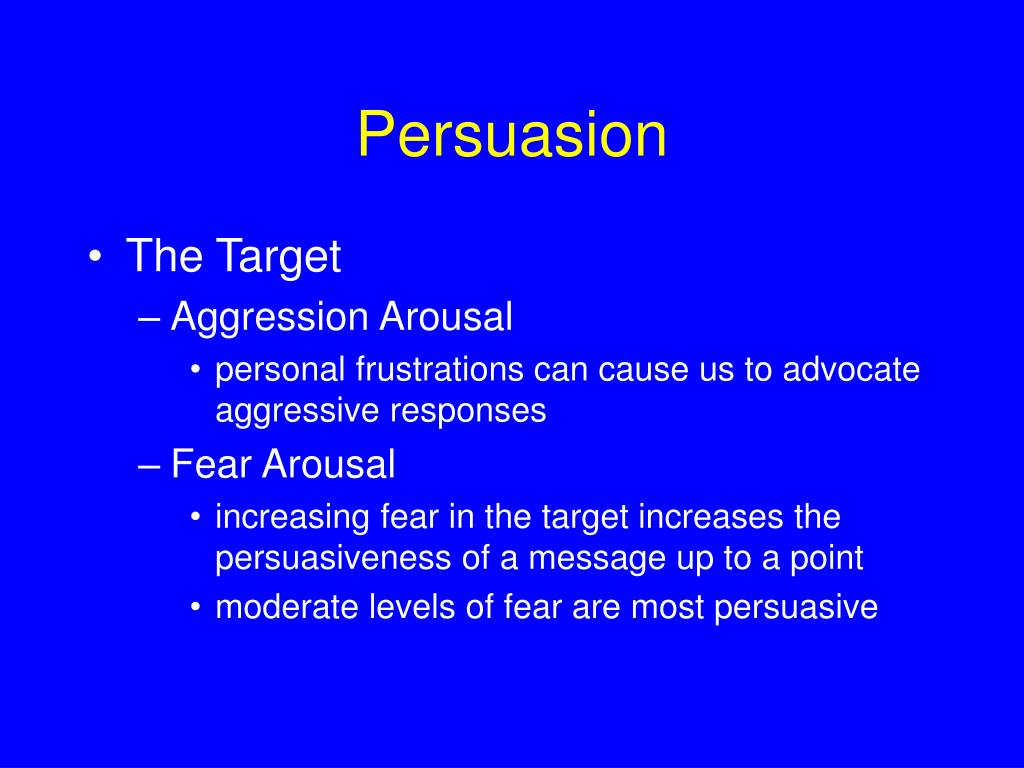 Persuasion

• The Target
– Aggression Arousal
• personal frustrations can cause us to advocate aggressive responses
– Fear Arousal
• increasing fear in the target increases the persuasiveness of a message up to a point
• moderate levels of fear are most persuasive